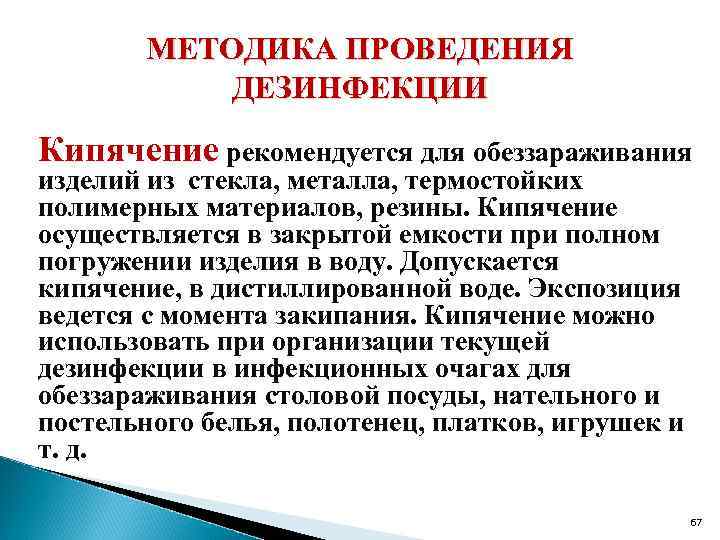 МЕТОДИКА ПРОВЕДЕНИЯ ДЕЗИНФЕКЦИИ

Кипячение рекомендуется для обеззараживания изделий из  стекла, металла, термостойких полимерных материалов, резины. Кипячение осуществляется в закрытой емкости при полном погружении изделия в воду. Допускается кипячение, в дистиллированной воде. Экспозиция ведется с момента закипания. Кипячение можно использовать при организации текущей дезинфекции в инфекционных очагах для обеззараживания столовой посуды, нательного и постельного белья, полотенец, платков, игрушек и т. д.

67